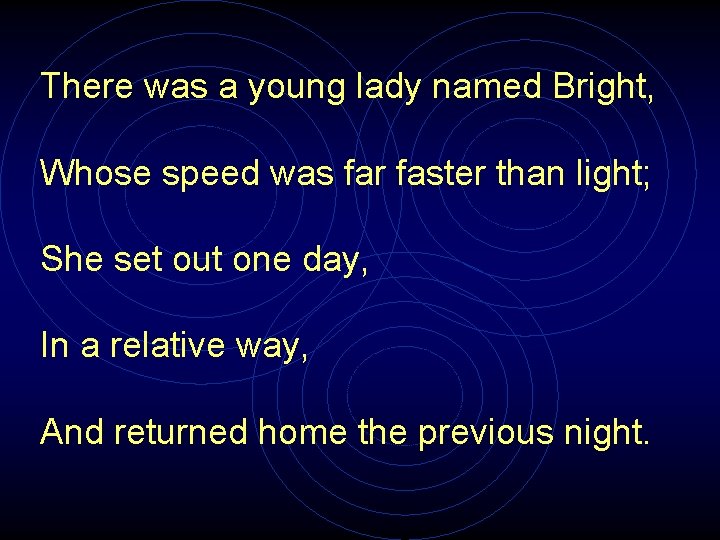 There was a young lady named Bright,

Whose speed was far faster than light;

She set out one day,

In a relative way,

And returned home the previous night.